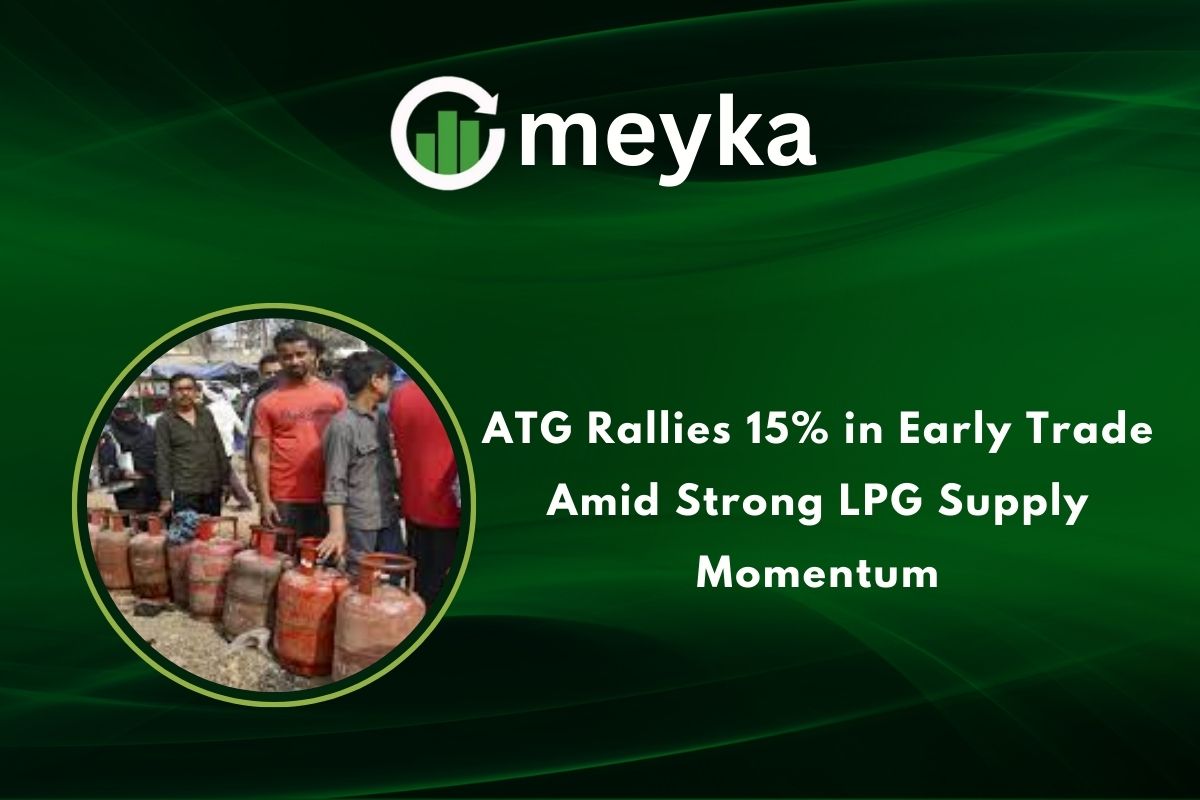 meyka

ATG Rallies 15% in Early Trade Amid Strong LPG Supply Momentum